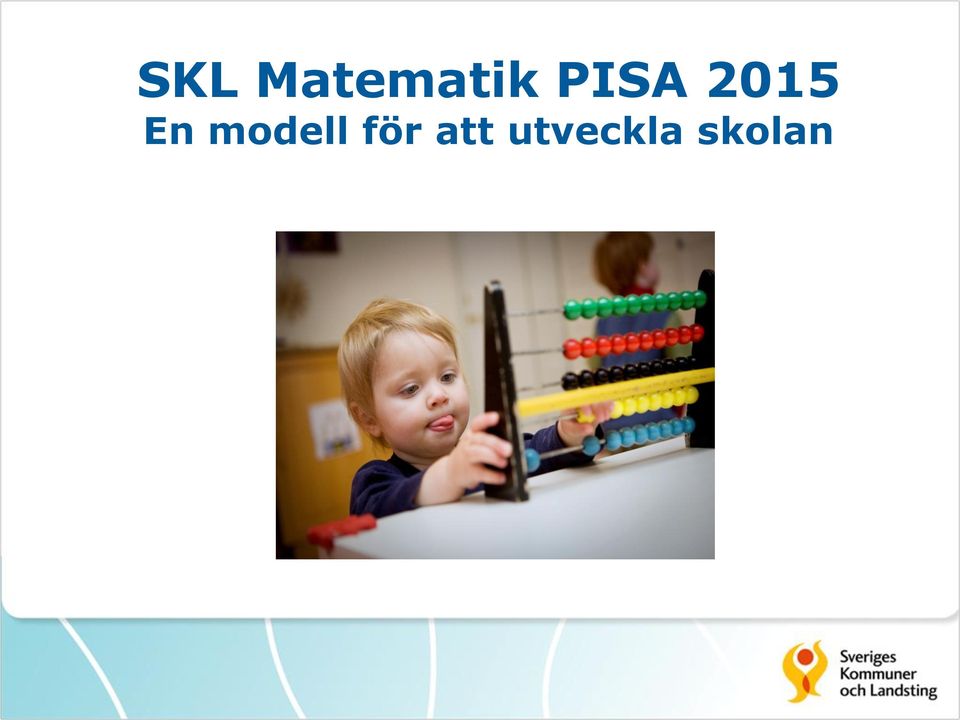 SKL Matematik PISA 2015
En modell för att utveckla skolan

Sveriges
Kommuner
och Landsting